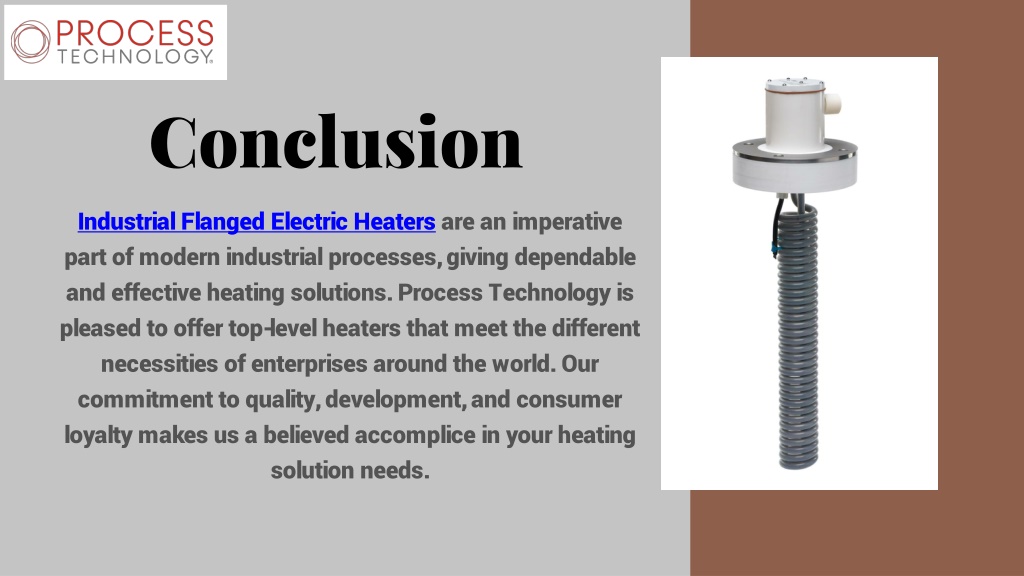 PROCESS TECHNOLOGY

Conclusion

Industrial Flanged Electric Heaters are an imperative part of modern industrial processes, giving dependable and effective heating solutions. Process Technology is pleased to offer top-level heaters that meet the different necessities of enterprises around the world. Our commitment to quality, development, and consumer loyalty makes us a believed accomplice in your heating solution needs.